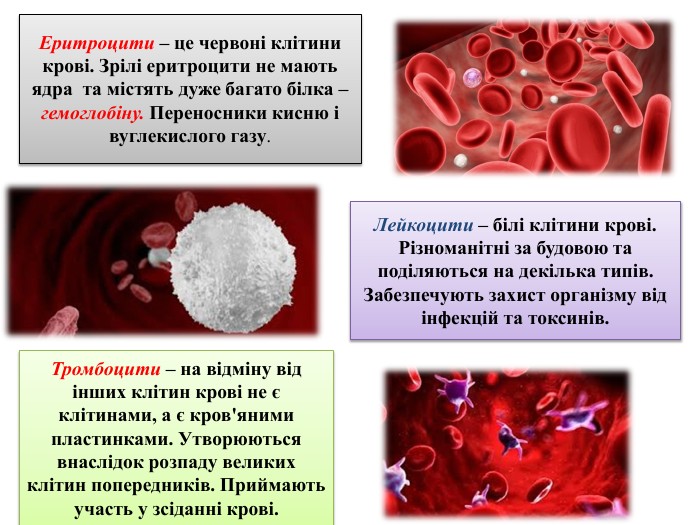 Еритроцити – це червоні клітини крові. Зрілі еритроцити не мають ядра та містять дуже багато білка – гемоглобіну. Переносники кисню і вуглекислого газу.

Лейкоцити – білі клітини крові. Різноманітні за будовою та поділяються на декілька типів. Забезпечують захист організму від інфекцій та токсинів.

Тромбоцити – на відміну від інших клітин крові не є клітинами, а є кров'яними пластинками. Утворюються внаслідок розпаду великих клітин попередників. Приймають участь у зсіданні крові.